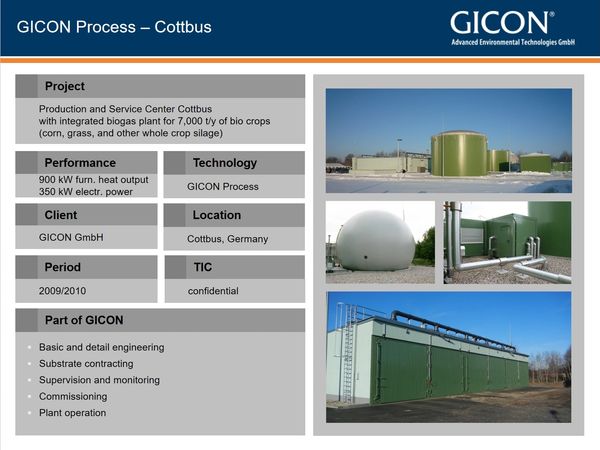 GICON Process – Cottbus

GICON®
Advanced Environmental Technologies GmbH

Project

Production and Service Center Cottbus with integrated biogas plant for 7,000 t/y of bio crops (corn, grass, and other whole crop silage)

Performance

900 kW furn. heat output
350 kW electr. power

Technology

GICON Process

Client

GICON GmbH

Location

Cottbus, Germany

Period

2009/2010

TIC

confidential

Part of GICON

- Basic and detail engineering
- Substrate contracting
- Supervision and monitoring
- Commissioning
- Plant operation